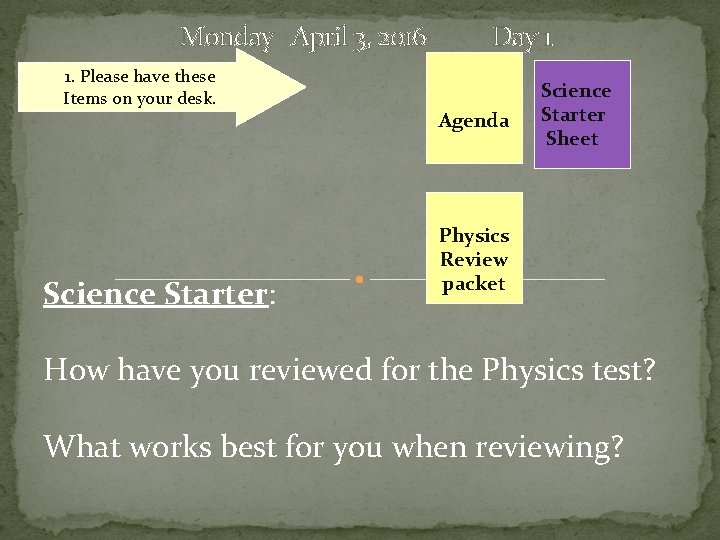 Monday April 3, 2016 Day 1

1. Please have these Items on your desk.

Agenda

Science Starter Sheet

Physics Review packet

Science Starter:

How have you reviewed for the Physics test?

What works best for you when reviewing?